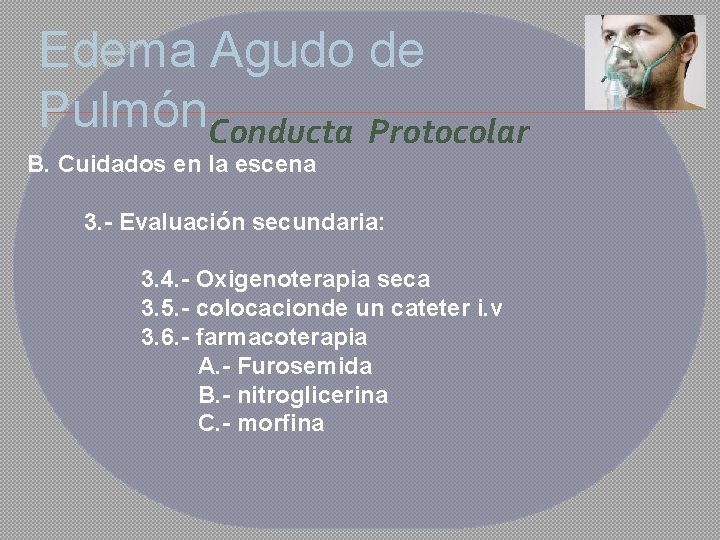 Edema Agudo de Pulmón

Conducta Protocolar

B. Cuidados en la escena

3.- Evaluación secundaria:

3.4.- Oxigenoterapia seca
3.5.- colocacionde un cateter i.v
3.6.- farmacoterapia
A.- Furosemida
B.- nitroglicerina
C.- morfina